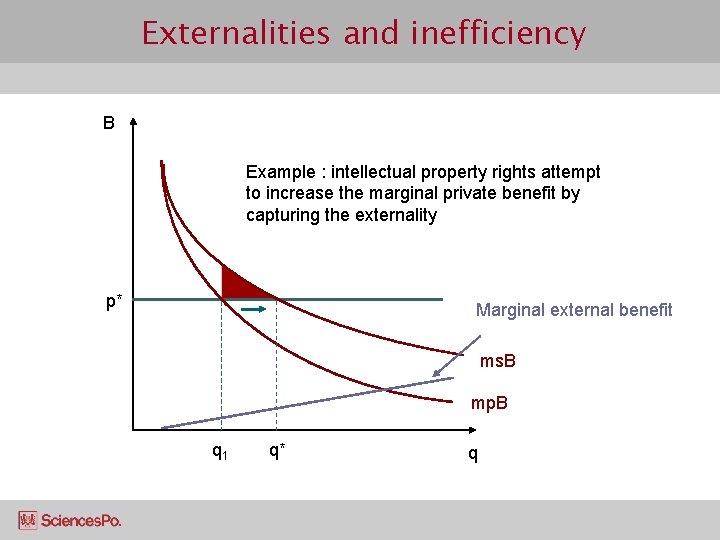 Externalities and inefficiency

B

Example : intellectual property rights attempt to increase the marginal private benefit by capturing the externality

$p^*$

Marginal external benefit

msB

mpB

$q_1$

$q^*$

q

SciencesPo.